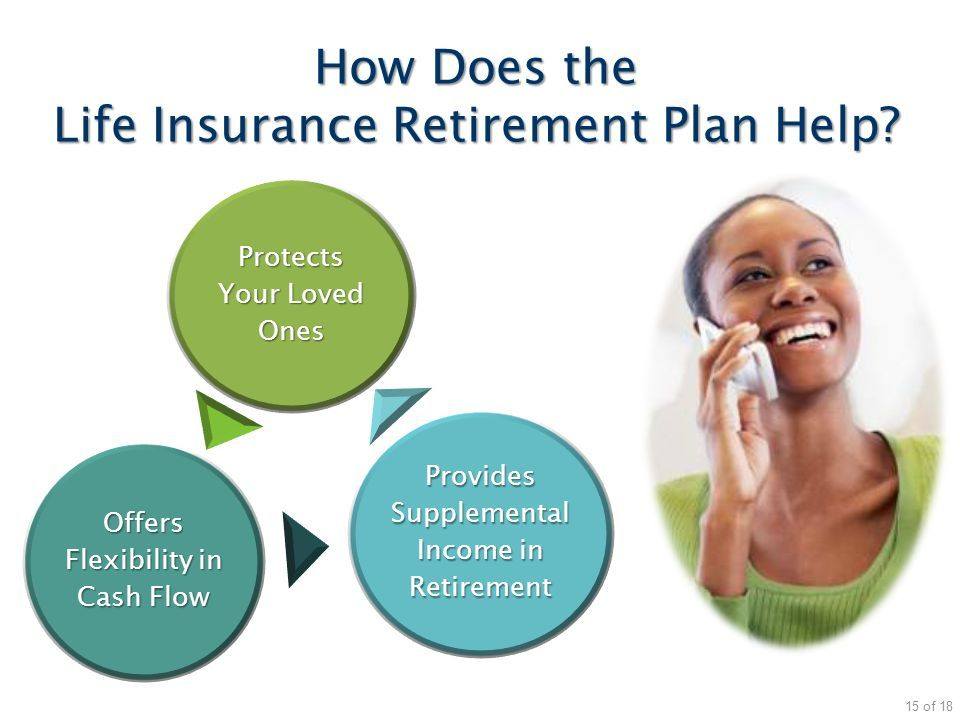 How Does the Life Insurance Retirement Plan Help?

Protects Your Loved Ones

Offers Flexibility in Cash Flow

Provides Supplemental Income in Retirement

15 of 18